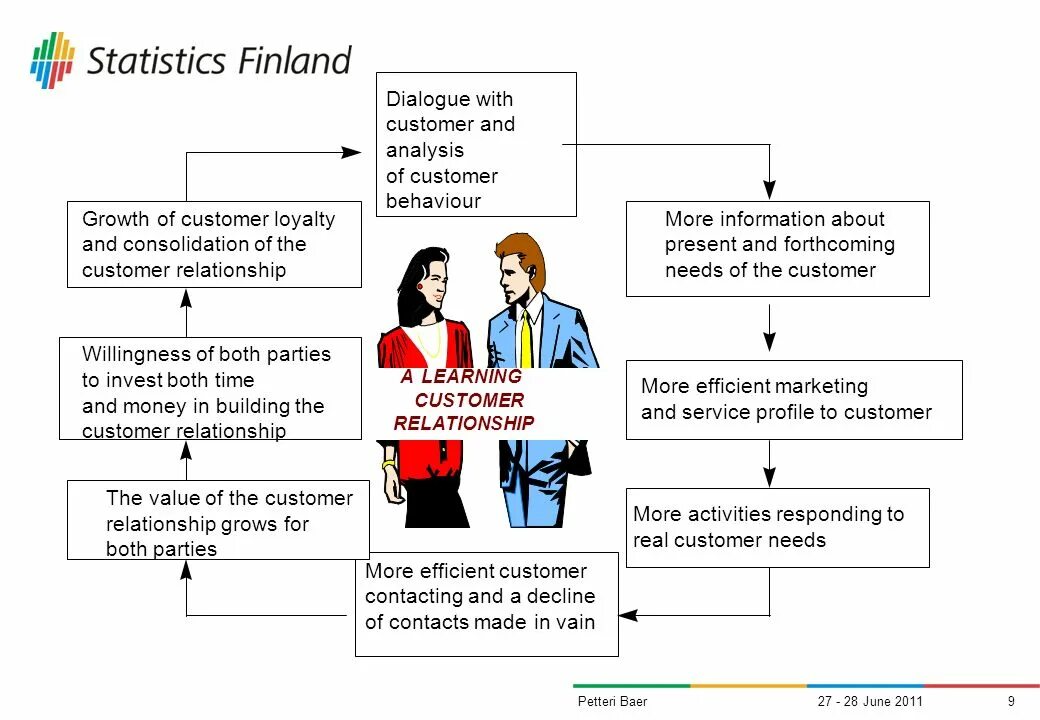 Statistics Finland

Dialogue with customer and analysis of customer behaviour

More information about present and forthcoming needs of the customer

More efficient marketing and service profile to customer

More activities responding to real customer needs

More efficient customer contacting and a decline of contacts made in vain

The value of the customer relationship grows for both parties

Willingness of both parties to invest both time and money in building the customer relationship

Growth of customer loyalty and consolidation of the customer relationship

A LEARNING CUSTOMER RELATIONSHIP

Petteri Baer

27 - 28 June 2011

9